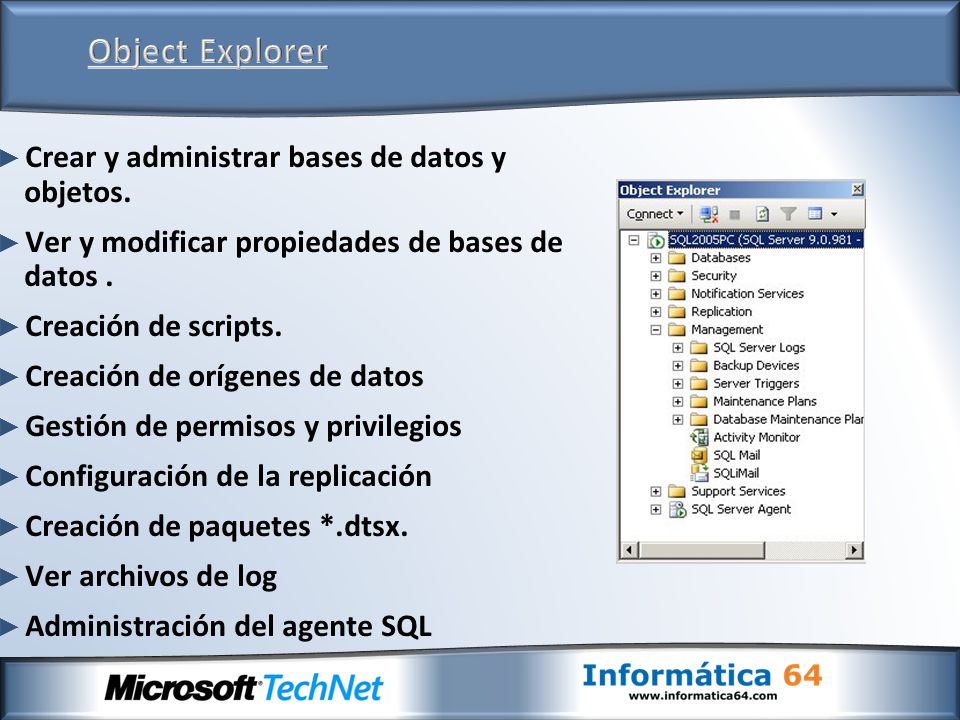 Object Explorer

Crear y administrar bases de datos y objetos.

Ver y modificar propiedades de bases de datos .

Creación de scripts.

Creación de orígenes de datos

Gestión de permisos y privilegios

Configuración de la replicación

Creación de paquetes *.dtsx.

Ver archivos de log

Administración del agente SQL

Object Explorer
Connect
SQL2005PC (SQL Server 9.0.981 -
Databases
Security
Notification Services
Replication
Management
SQL Server Logs
Backup Devices
Server Triggers
Maintenance Plans
Database Maintenance Plar
Activity Monitor
SQL Mail
SQLiMail
Support Services
SQL Server Agent

Microsoft TechNet

Informática 64
www.informatica64.com